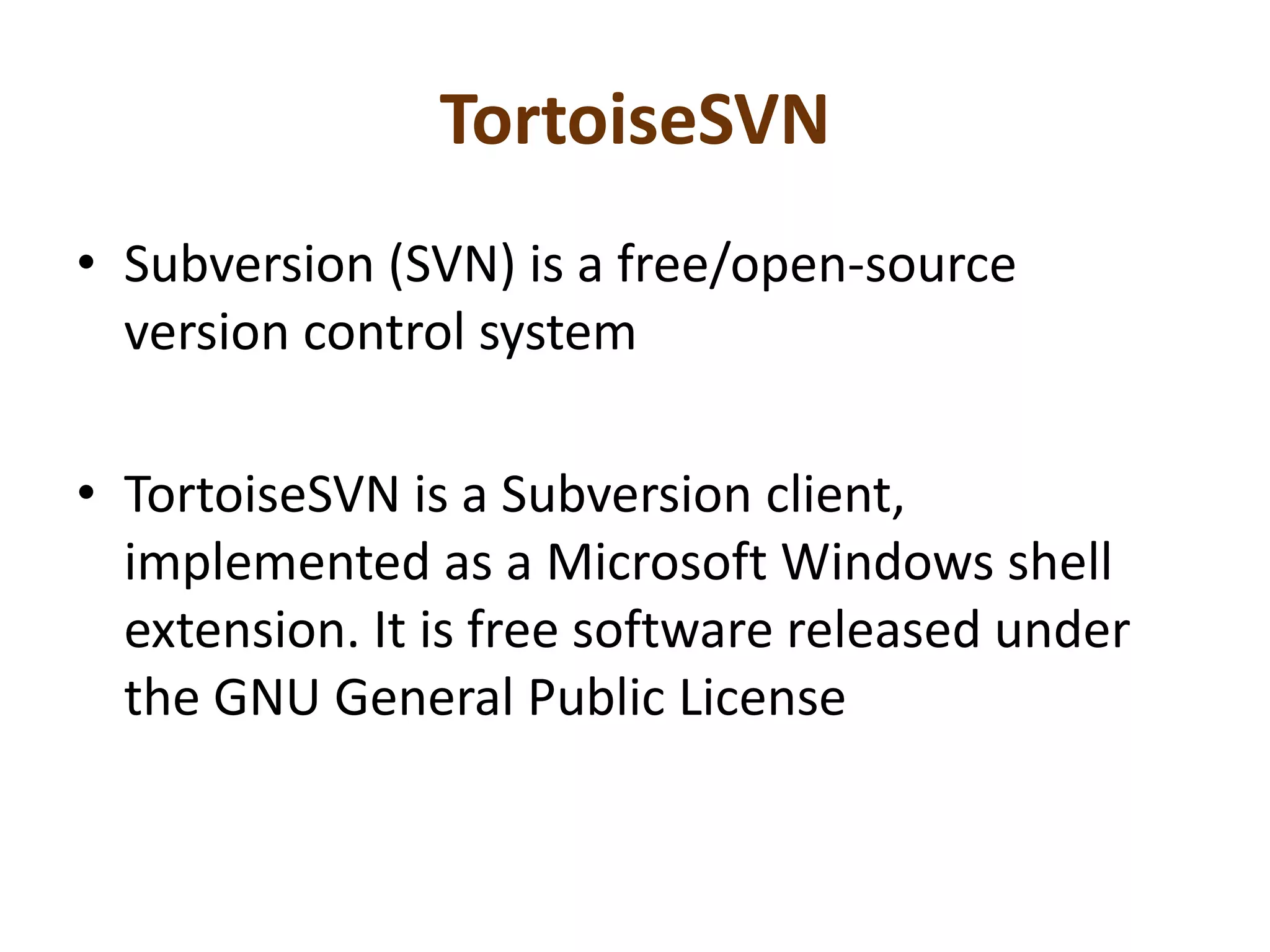 TortoiseSVN

• Subversion (SVN) is a free/open-source version control system

• TortoiseSVN is a Subversion client, implemented as a Microsoft Windows shell extension. It is free software released under the GNU General Public License